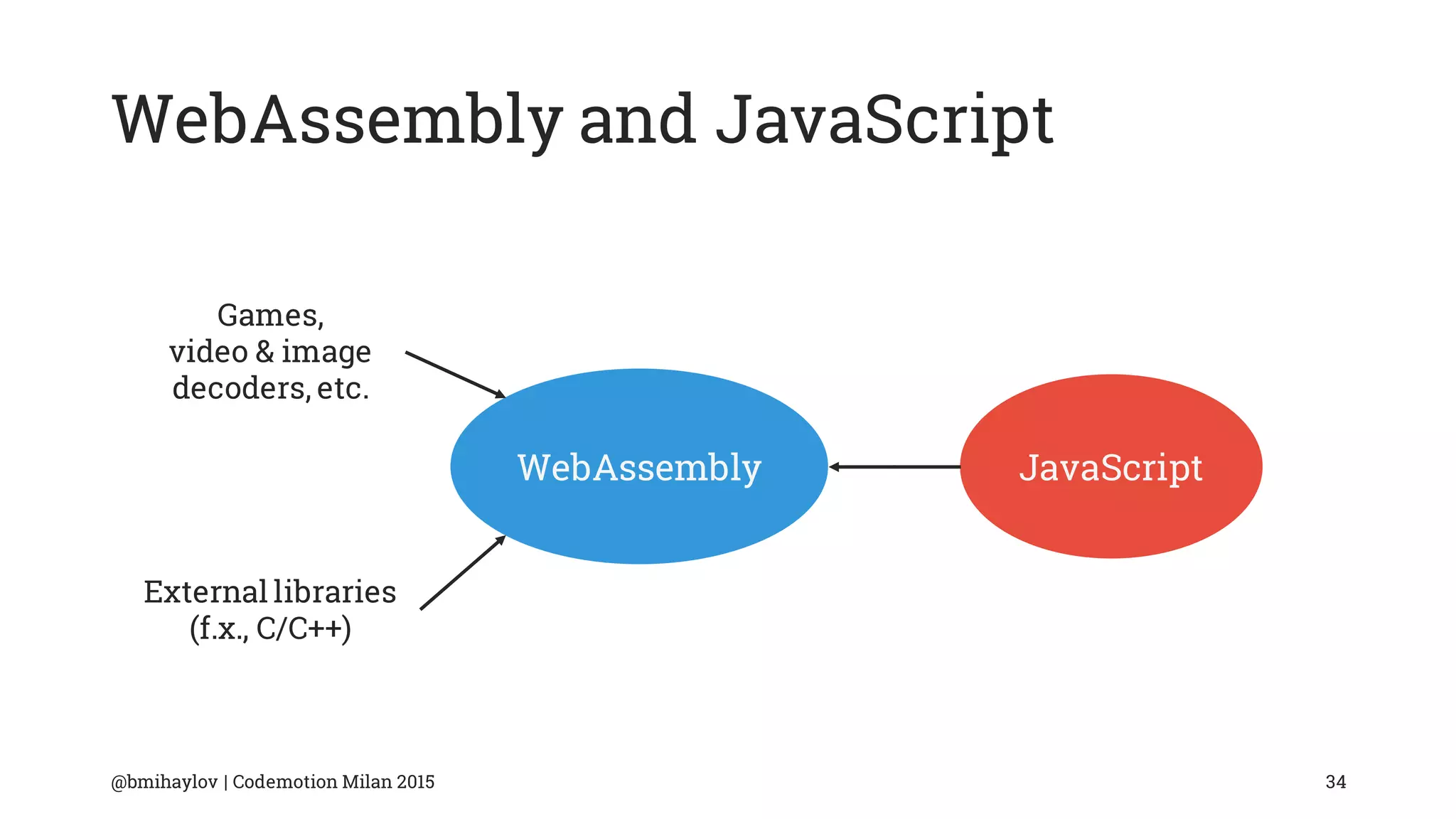 WebAssembly and JavaScript

Games, video & image decoders, etc.

WebAssembly

JavaScript

External libraries (f.x., C/C++)

@bmihaylov | Codemotion Milan 2015

34